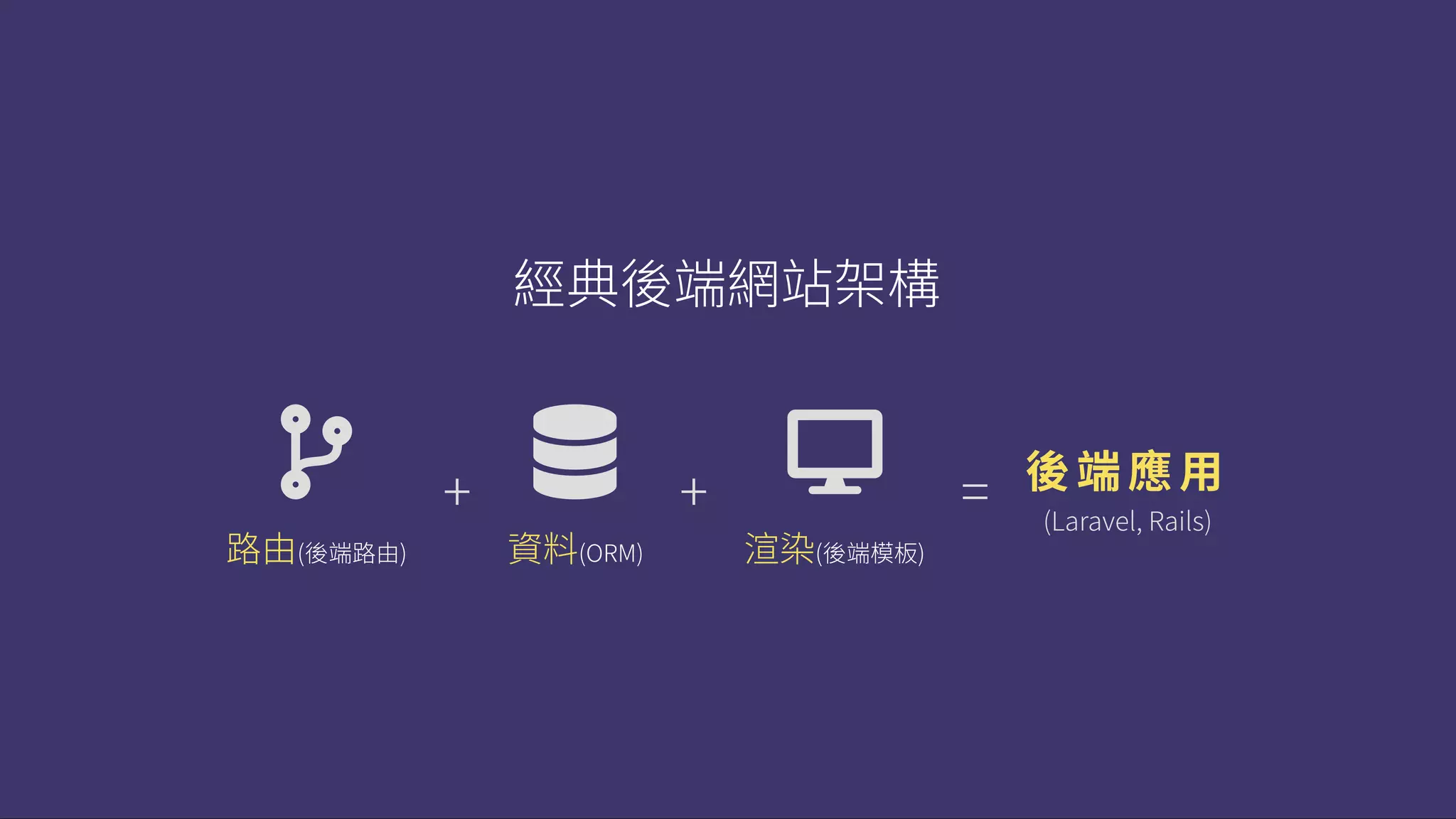 經典後端網站架構

路由(後端路由) + 資料(ORM) + 渲染(後端模板) = 後端應用 (Laravel, Rails)